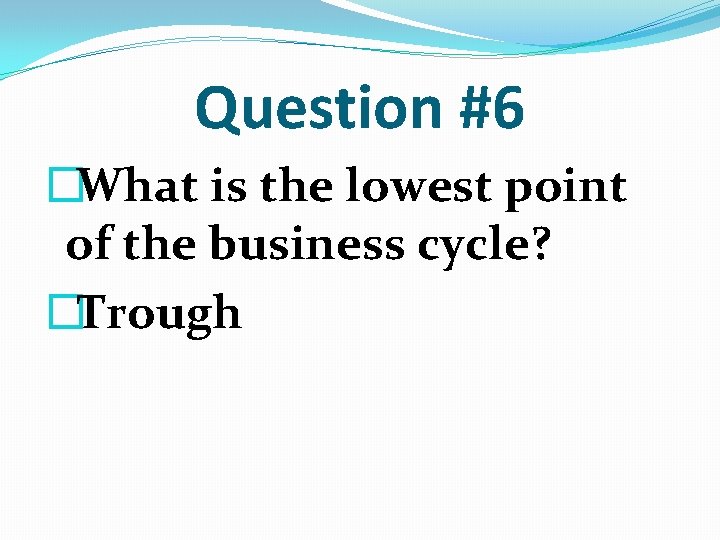 Question #6

What is the lowest point of the business cycle?

Trough